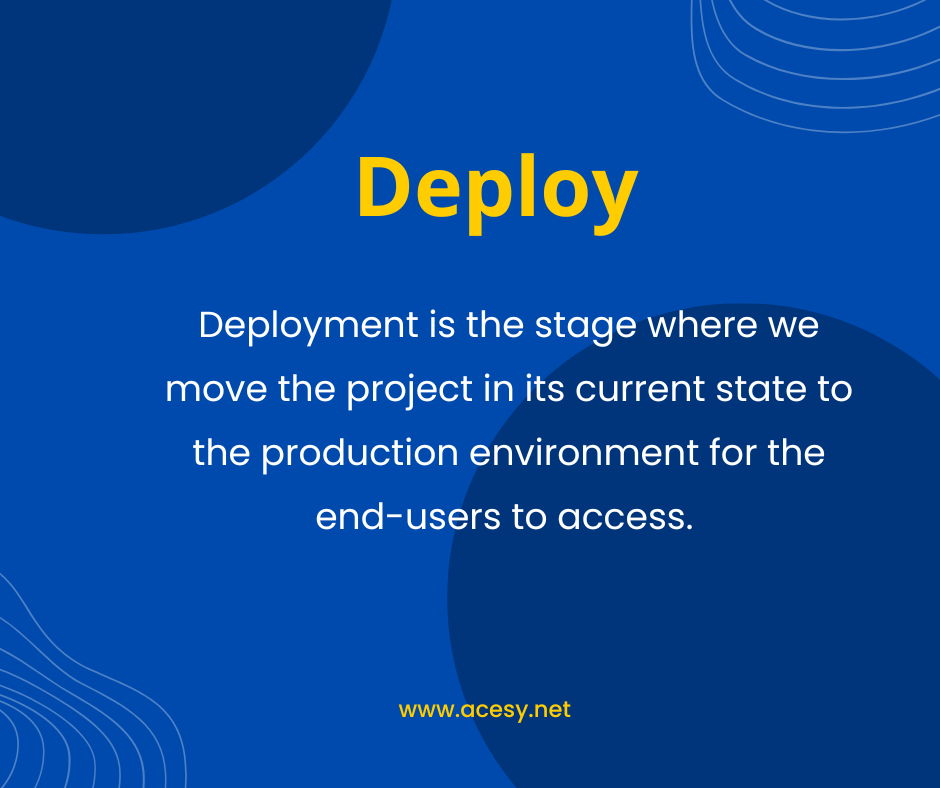 Deploy

Deployment is the stage where we move the project in its current state to the production environment for the end-users to access.

www.acesy.net